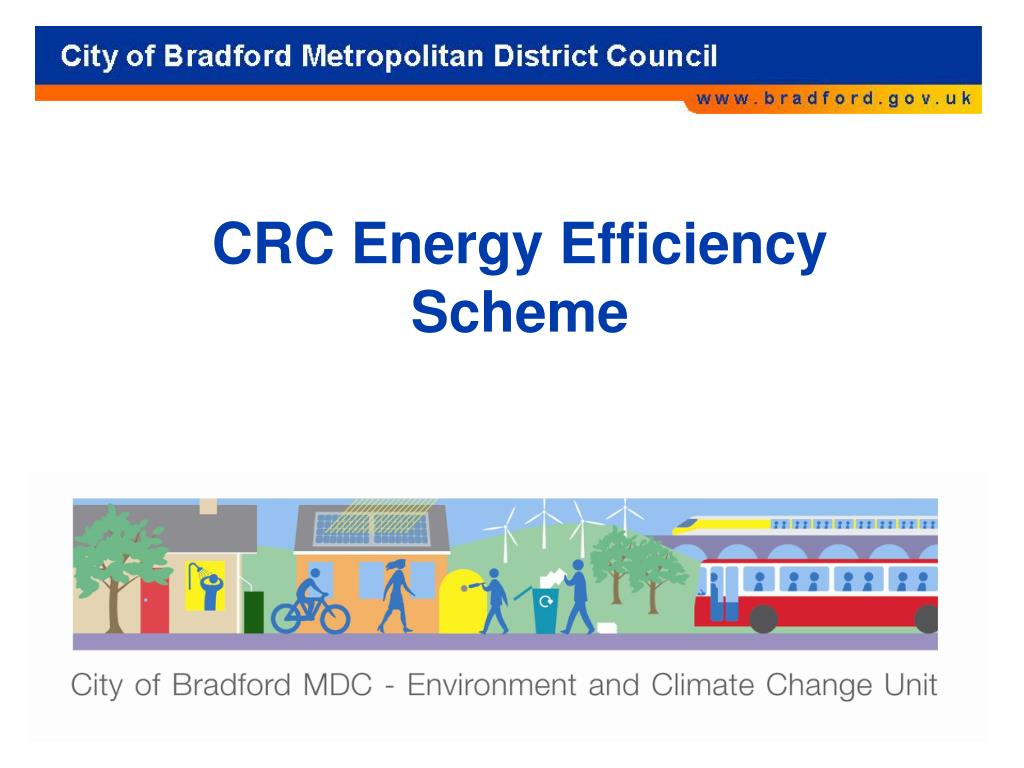 City of Bradford Metropolitan District Council

www.bradford.gov.uk

CRC Energy Efficiency Scheme

City of Bradford MDC - Environment and Climate Change Unit